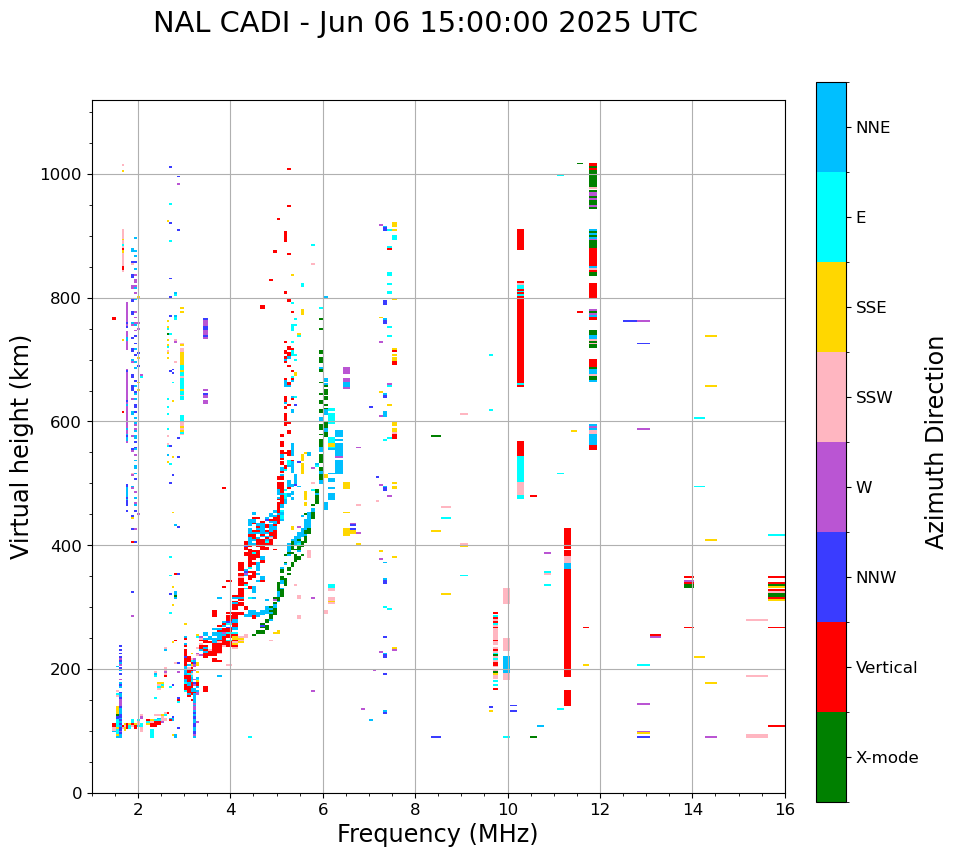 NAL CADI - Jun 06 15:00:00 2025 UTC

Virtual height (km)

1000
800
600
400
200
0

2
4
6
8
10
12
14
16

Frequency (MHz)

NNE
E
SSE
SSW
W
NNW
Vertical
X-mode

Azimuth Direction